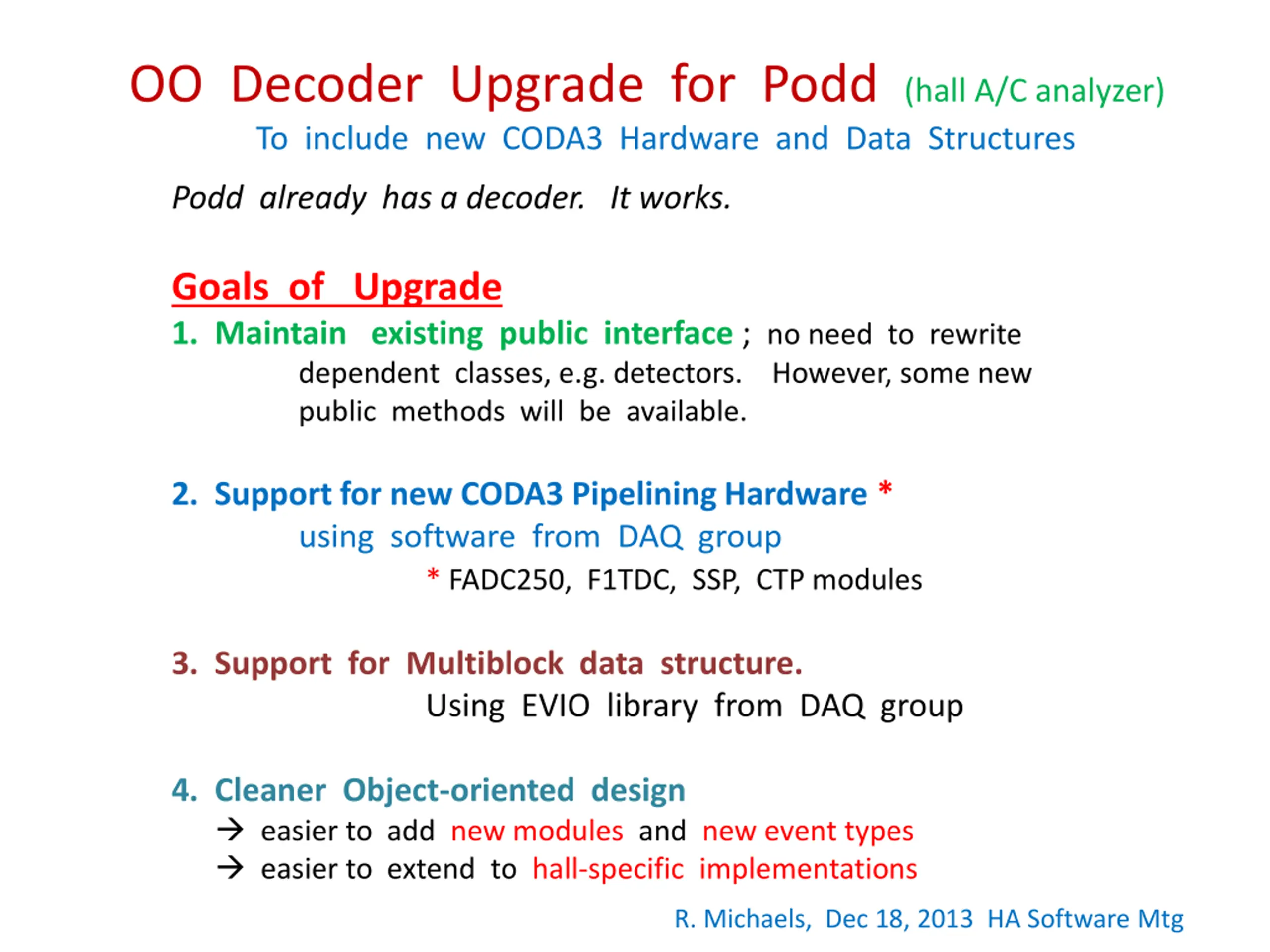 OO Decoder Upgrade for Podd (hall A/C analyzer)

To include new CODA3 Hardware and Data Structures

Podd already has a decoder. It works.

Goals of Upgrade

1. Maintain existing public interface ; no need to rewrite dependent classes, e.g. detectors. However, some new public methods will be available.

2. Support for new CODA3 Pipelining Hardware *
using software from DAQ group
* FADC250, F1TDC, SSP, CTP modules

3. Support for Multiblock data structure.
Using EVIO library from DAQ group

4. Cleaner Object-oriented design
→ easier to add new modules and new event types
→ easier to extend to hall-specific implementations

R. Michaels, Dec 18, 2013 HA Software Mtg